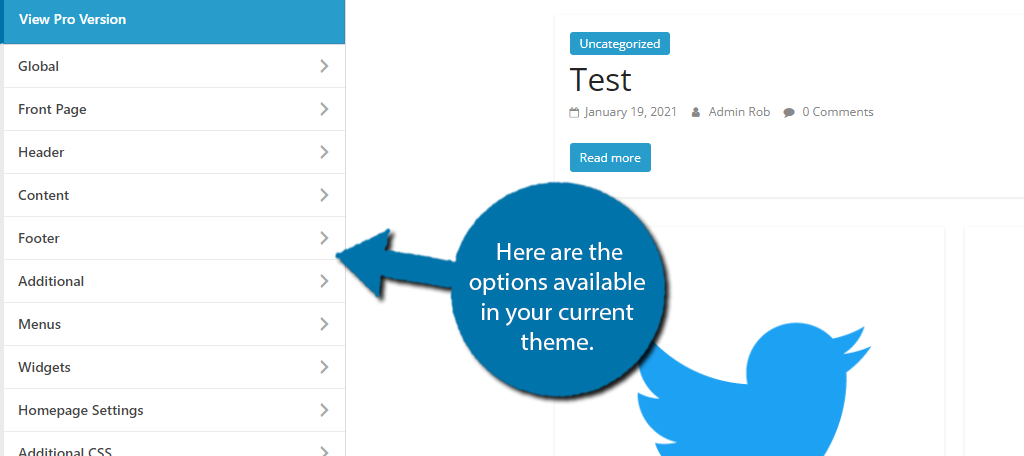 View Pro Version

Global

Front Page

Header

Content

Footer

Additional

Menus

Widgets

Homepage Settings

Additional CSS

Uncategorized

Test

January 19, 2021 Admin Rob 0 Comments

Read more

Here are the options available in your current theme.